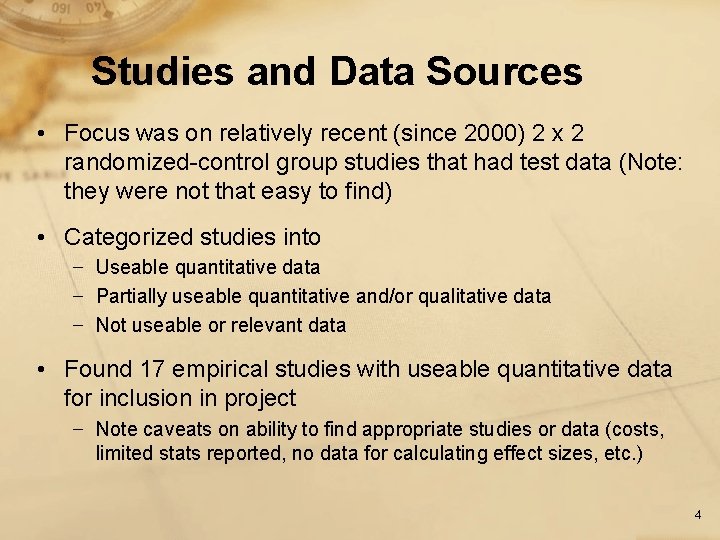 Studies and Data Sources

• Focus was on relatively recent (since 2000) 2 x 2 randomized-control group studies that had test data (Note: they were not that easy to find)

• Categorized studies into
– Useable quantitative data
– Partially useable quantitative and/or qualitative data
– Not useable or relevant data

• Found 17 empirical studies with useable quantitative data for inclusion in project
– Note caveats on ability to find appropriate studies or data (costs, limited stats reported, no data for calculating effect sizes, etc.)

4